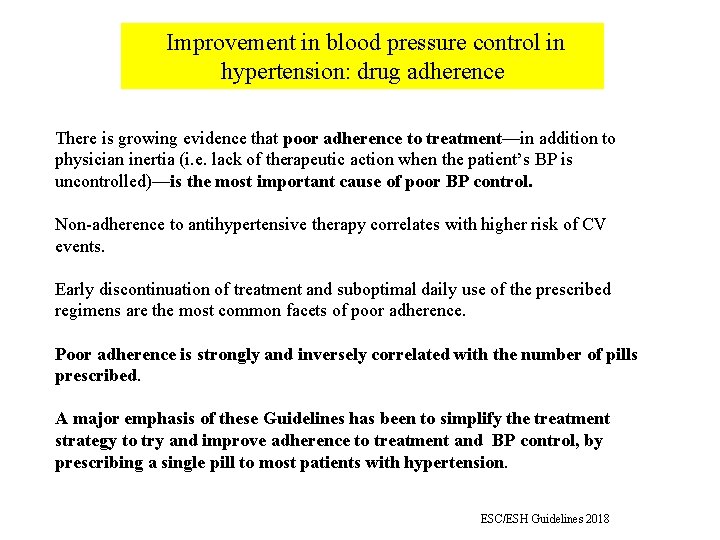 Improvement in blood pressure control in hypertension: drug adherence

There is growing evidence that poor adherence to treatment—in addition to physician inertia (i.e. lack of therapeutic action when the patient's BP is uncontrolled)—is the most important cause of poor BP control.

Non-adherence to antihypertensive therapy correlates with higher risk of CV events.

Early discontinuation of treatment and suboptimal daily use of the prescribed regimens are the most common facets of poor adherence.

Poor adherence is strongly and inversely correlated with the number of pills prescribed.

A major emphasis of these Guidelines has been to simplify the treatment strategy to try and improve adherence to treatment and BP control, by prescribing a single pill to most patients with hypertension.

ESC/ESH Guidelines 2018